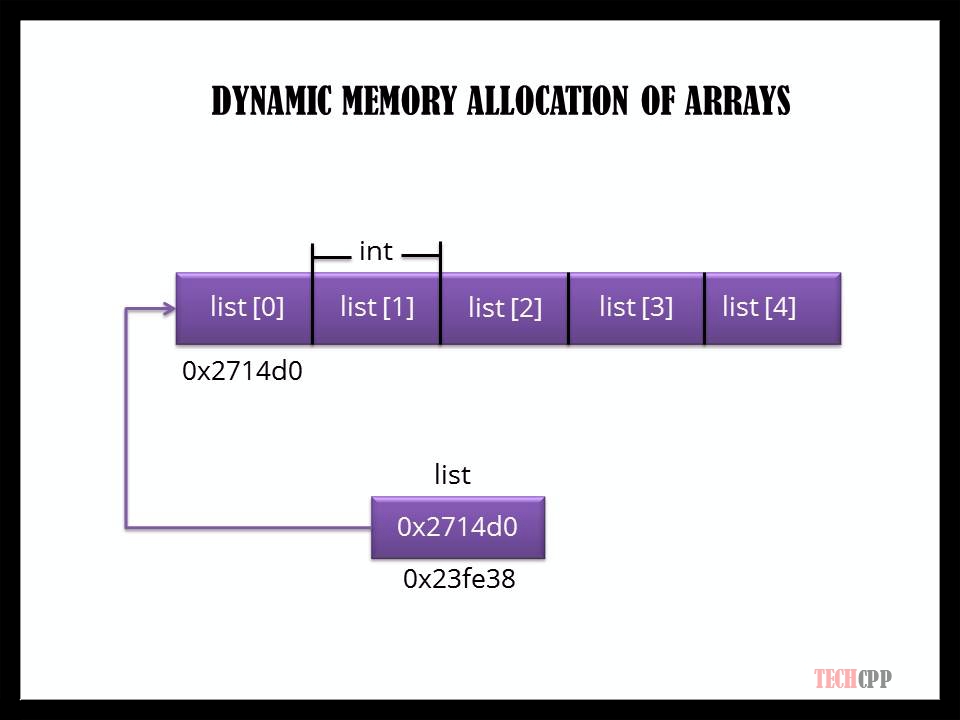 DYNAMIC MEMORY ALLOCATION OF ARRAYS

int

list [0] list [1] list [2] list [3] list [4]

0x2714d0

list

0x2714d0

0x23fe38

TECHCPP